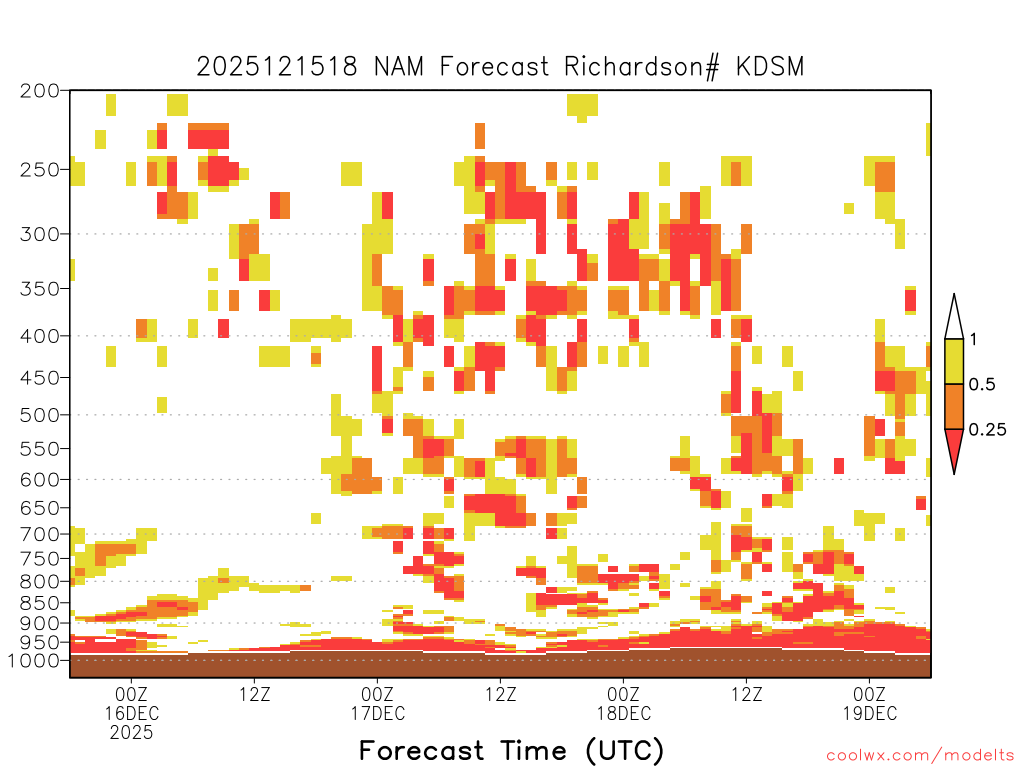 2025121518 NAM Forecast Richardson# KDSM

200
250
300
350
400
450
500
550
600
650
700
750
800
850
900
950
1000

1
0.5
0.25

00Z
16DEC
2025
12Z
00Z
17DEC
12Z
00Z
18DEC
12Z
00Z
19DEC

Forecast Time (UTC)

coolwx.com/modelts